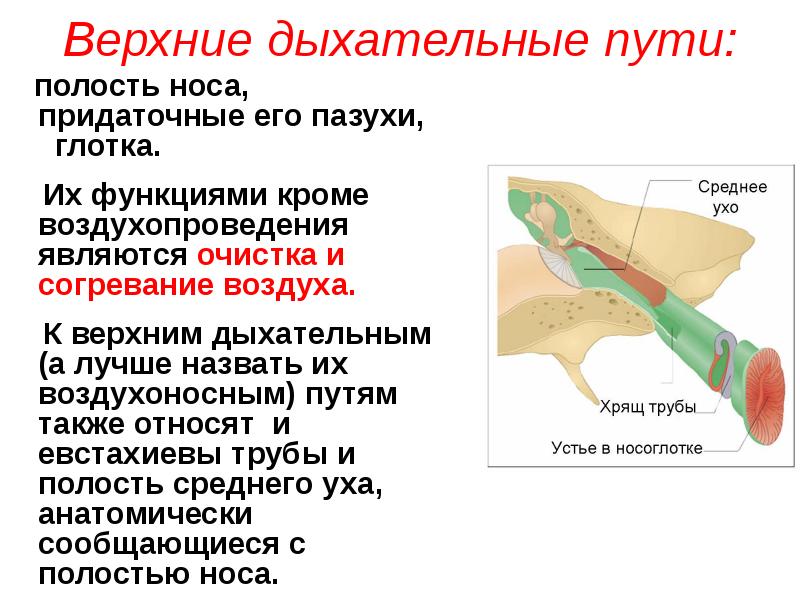 Верхние дыхательные пути:

полость носа, придаточные его пазухи, глотка.

Их функциями кроме воздухопроведения являются очистка и согревание воздуха.

К верхним дыхательным (а лучше назвать их воздухоносным) путям также относят и евстахиевы трубы и полость среднего уха, анатомически сообщающиеся с полостью носа.

Среднее ухо

Хрящ трубы

Устье в носоглотке